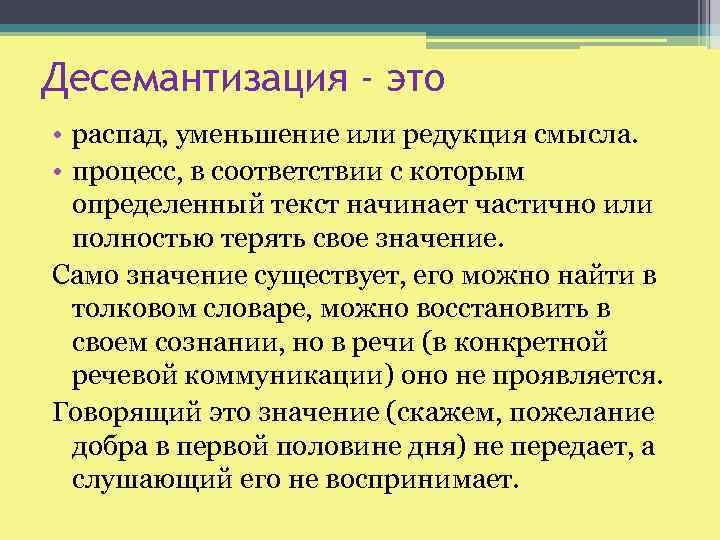 Десемантизация - это

• распад, уменьшение или редукция смысла.
• процесс, в соответствии с которым определенный текст начинает частично или полностью терять свое значение.

Само значение существует, его можно найти в толковом словаре, можно восстановить в своем сознании, но в речи (в конкретной речевой коммуникации) оно не проявляется.

Говорящий это значение (скажем, пожелание добра в первой половине дня) не передает, а слушающий его не воспринимает.